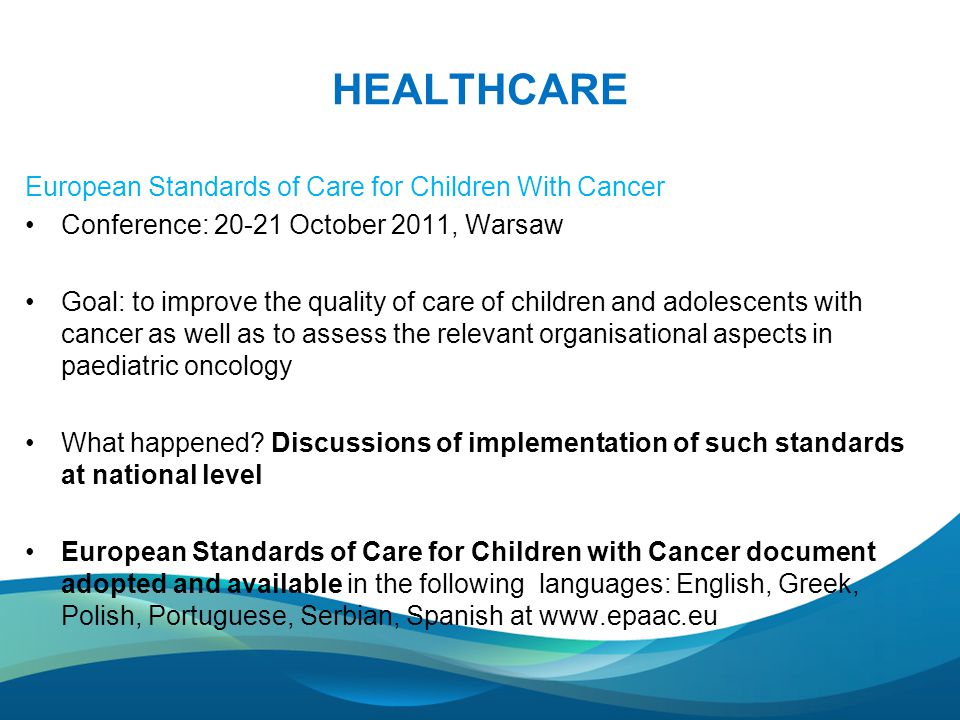 HEALTHCARE

European Standards of Care for Children With Cancer

• Conference: 20-21 October 2011, Warsaw

• Goal: to improve the quality of care of children and adolescents with cancer as well as to assess the relevant organisational aspects in paediatric oncology

• What happened? Discussions of implementation of such standards at national level

• European Standards of Care for Children with Cancer document adopted and available in the following languages: English, Greek, Polish, Portuguese, Serbian, Spanish at www.epaac.eu